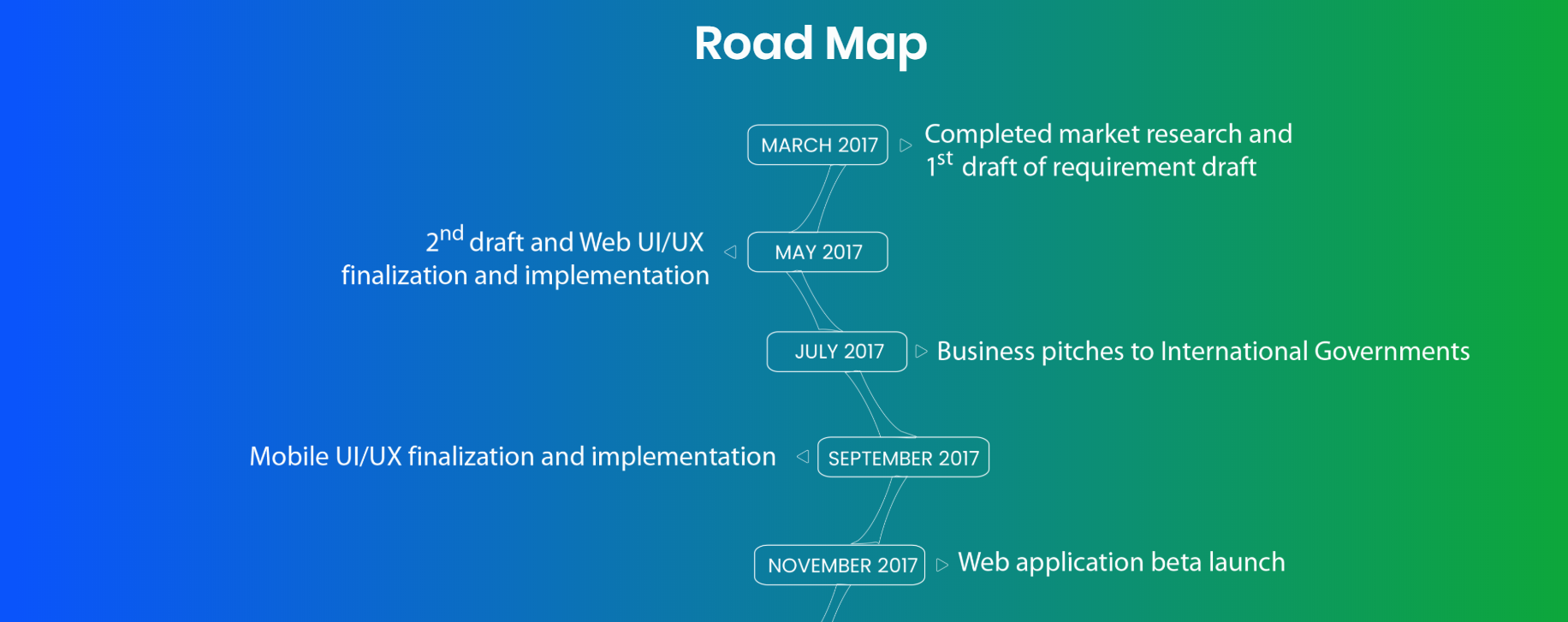 Road Map

MARCH 2017

Completed market research and $1^{st}$ draft of requirement draft

$2^{nd}$ draft and Web UI/UX finalization and implementation

MAY 2017

JULY 2017

Business pitches to International Governments

Mobile UI/UX finalization and implementation

SEPTEMBER 2017

NOVEMBER 2017

Web application beta launch